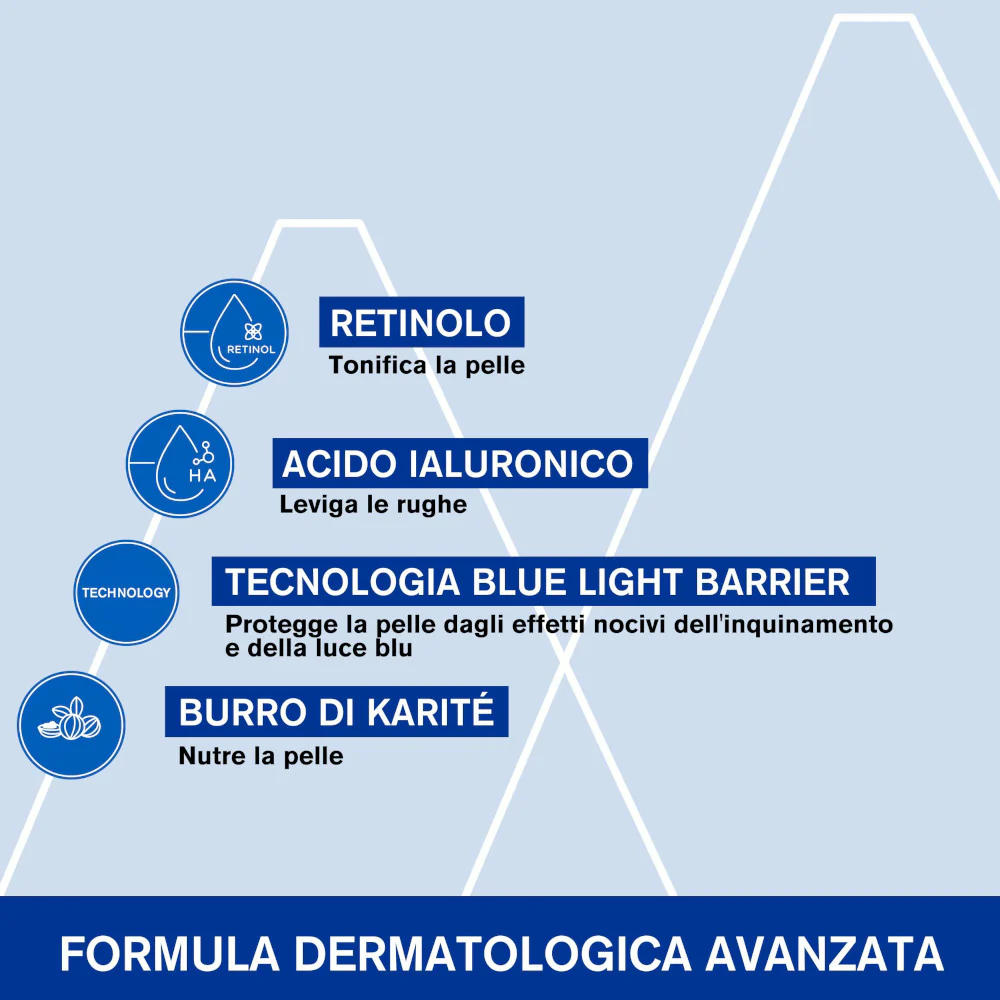 RETINOL

RETINOLO
Tonifica la pelle

HA

ACIDO IALURONICO
Leviga le rughe

TECHNOLOGY

TECNOLOGIA BLUE LIGHT BARRIER
Protegge la pelle dagli effetti nocivi dell'inquinamento e della luce blu

BURRO DI KARITÉ
Nutre la pelle

FORMULA DERMATOLOGICA AVANZATA